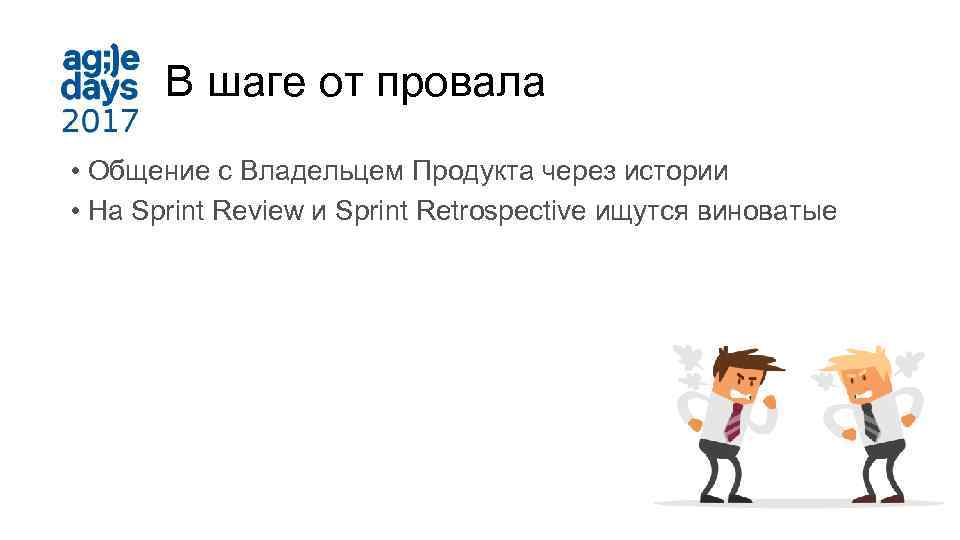 ag;le days 2017

В шаге от провала

• Общение с Владельцем Продукта через истории
• На Sprint Review и Sprint Retrospective ищутся виноватые